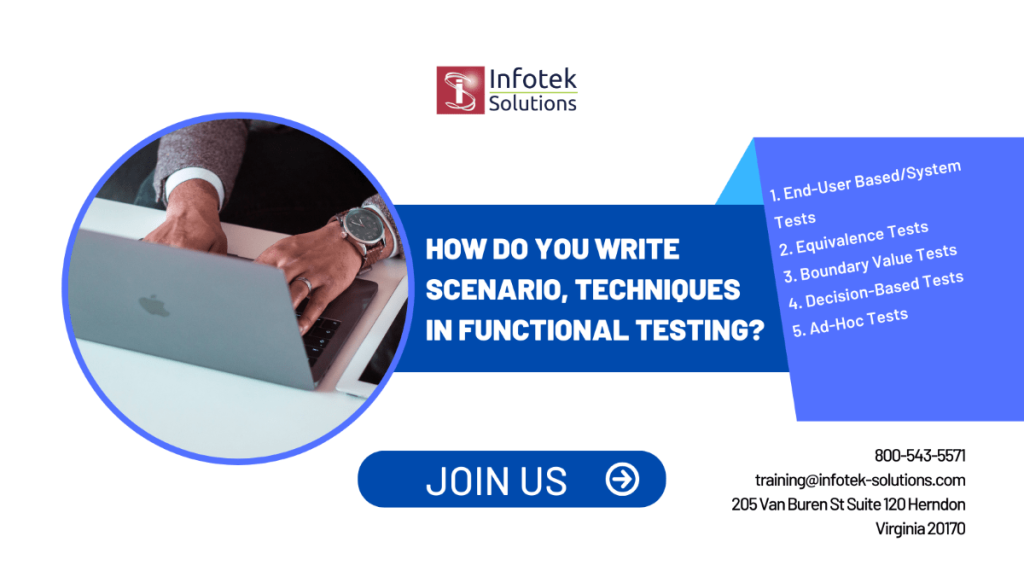 Infotek Solutions

HOW DO YOU WRITE SCENARIO, TECHNIQUES IN FUNCTIONAL TESTING?

1. End-User Based/System Tests
2. Equivalence Tests
3. Boundary Value Tests
4. Decision-Based Tests
5. Ad-Hoc Tests

JOIN US

800-543-5571
training@infotek-solutions.com
205 Van Buren St Suite 120 Herndon
Virginia 20170